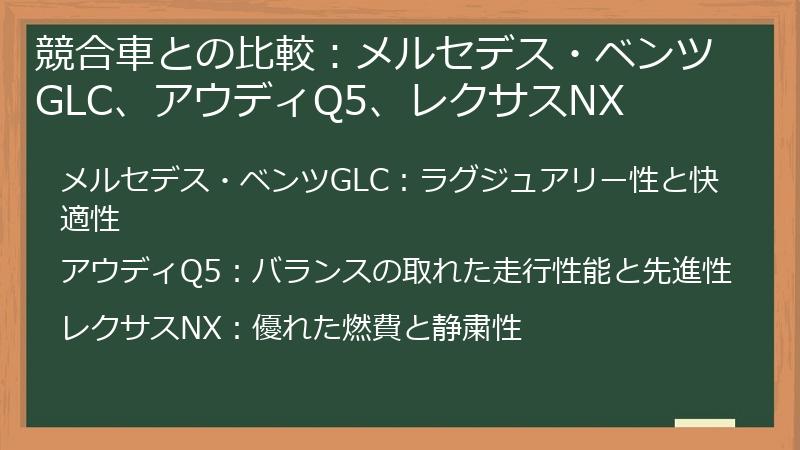 競合車との比較：メルセデス・ベンツGLC、アウディQ5、レクサスNX

メルセデス・ベンツGLC：ラグジュアリー性と快適性

アウディQ5：バランスの取れた走行性能と先進性

レクサスNX：優れた燃費と静粛性